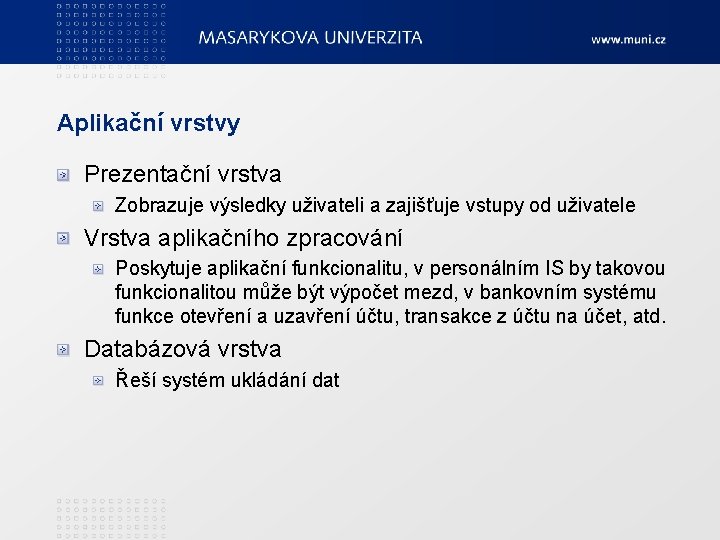 MASARYKOVA UNIVERZITA

www.muni.cz

Aplikační vrstvy

Prezentační vrstva

Zobrazuje výsledky uživateli a zajišťuje vstupy od uživatele

Vrstva aplikačního zpracování

Poskytuje aplikační funkcionalitu, v personálním IS by takovou funkcionalitou může být výpočet mezd, v bankovním systému funkce otevření a uzavření účtu, transakce z účtu na účet, atd.

Databázová vrstva

Řeší systém ukládání dat